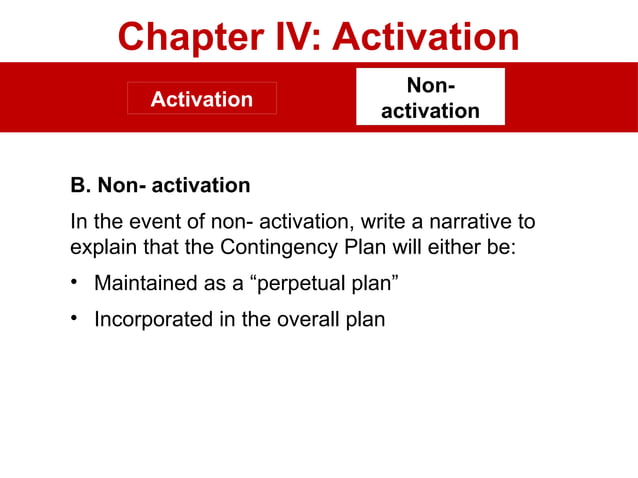 Chapter IV: Activation

Activation

Non-activation

B. Non- activation

In the event of non- activation, write a narrative to explain that the Contingency Plan will either be:

• Maintained as a “perpetual plan”

• Incorporated in the overall plan